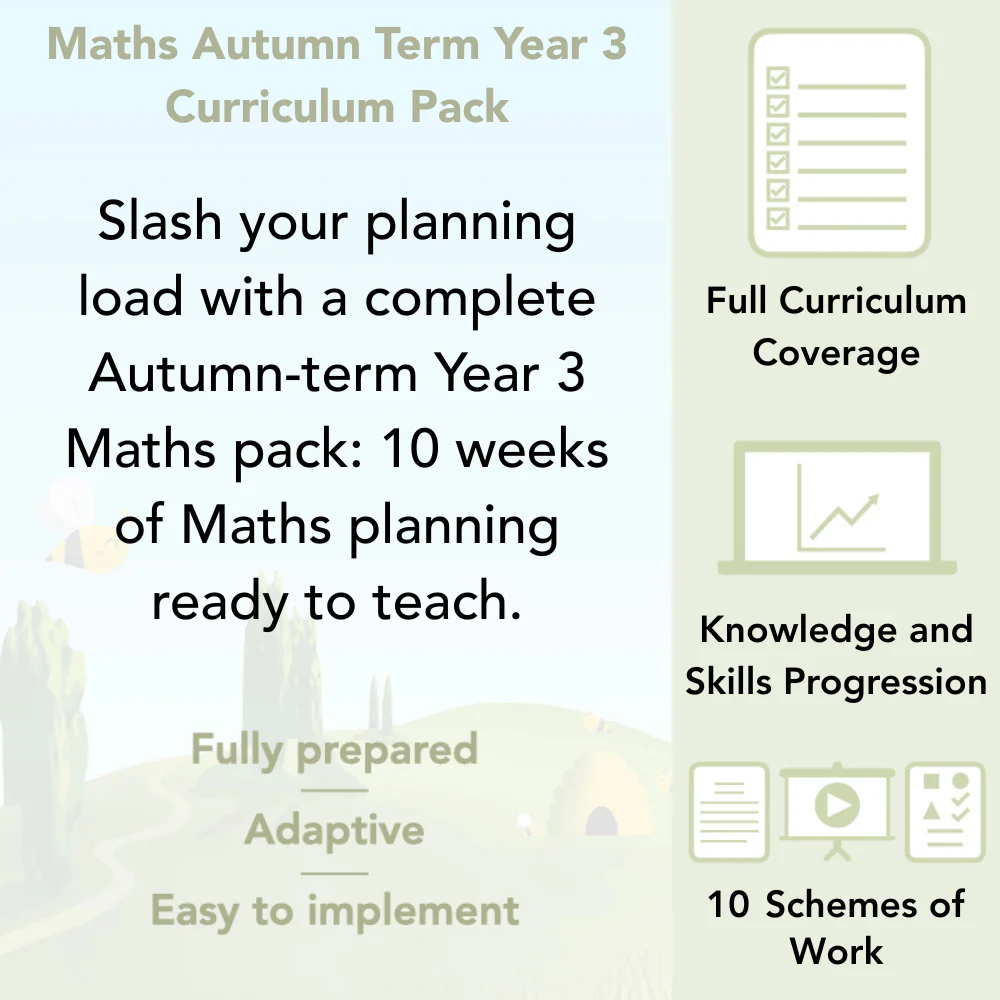 Maths Autumn Term Year 3 Curriculum Pack

Slash your planning load with a complete Autumn-term Year 3 Maths pack: 10 weeks of Maths planning ready to teach.

Fully prepared

Adaptive

Easy to implement

Full Curriculum Coverage

Knowledge and Skills Progression

10 Schemes of Work